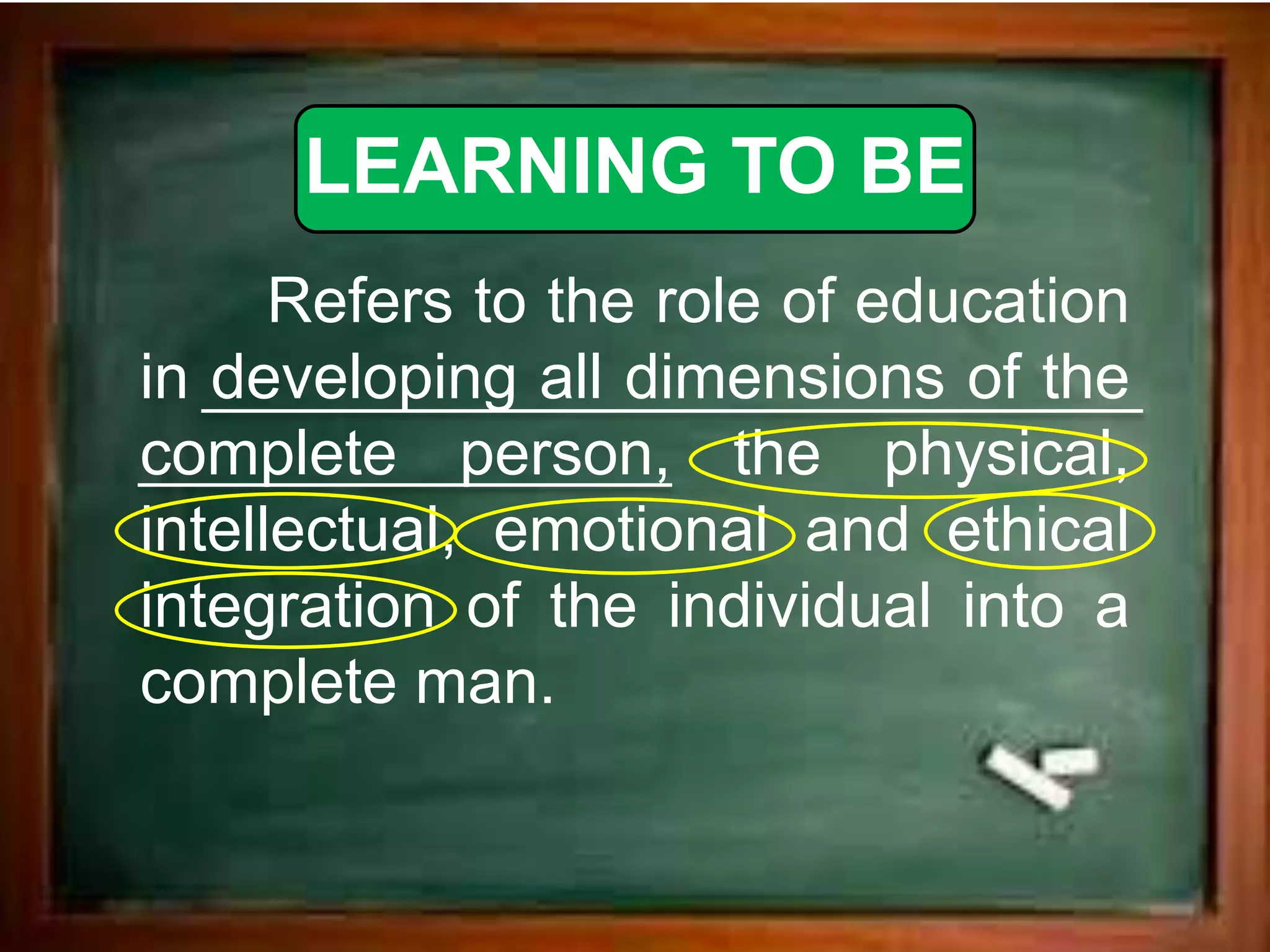 LEARNING TO BE

Refers to the role of education in developing all dimensions of the complete person, the physical, intellectual, emotional and ethical integration of the individual into a complete man.